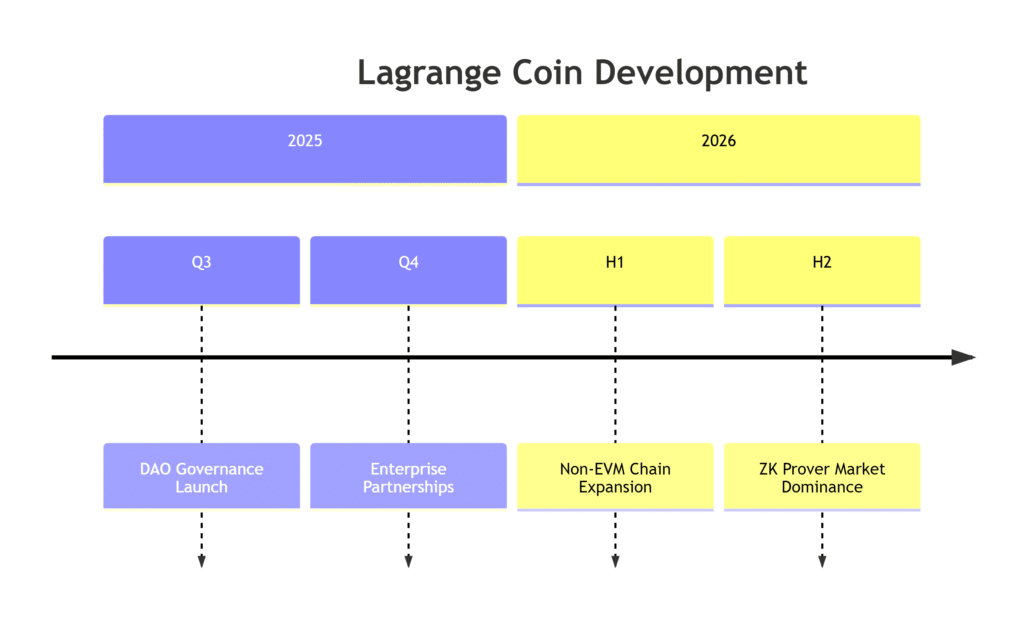 Lagrange Coin Development

2025

2026

Q3

Q4

H1

H2

DAO Governance Launch

Enterprise Partnerships

Non-EVM Chain Expansion

ZK Prover Market Dominance